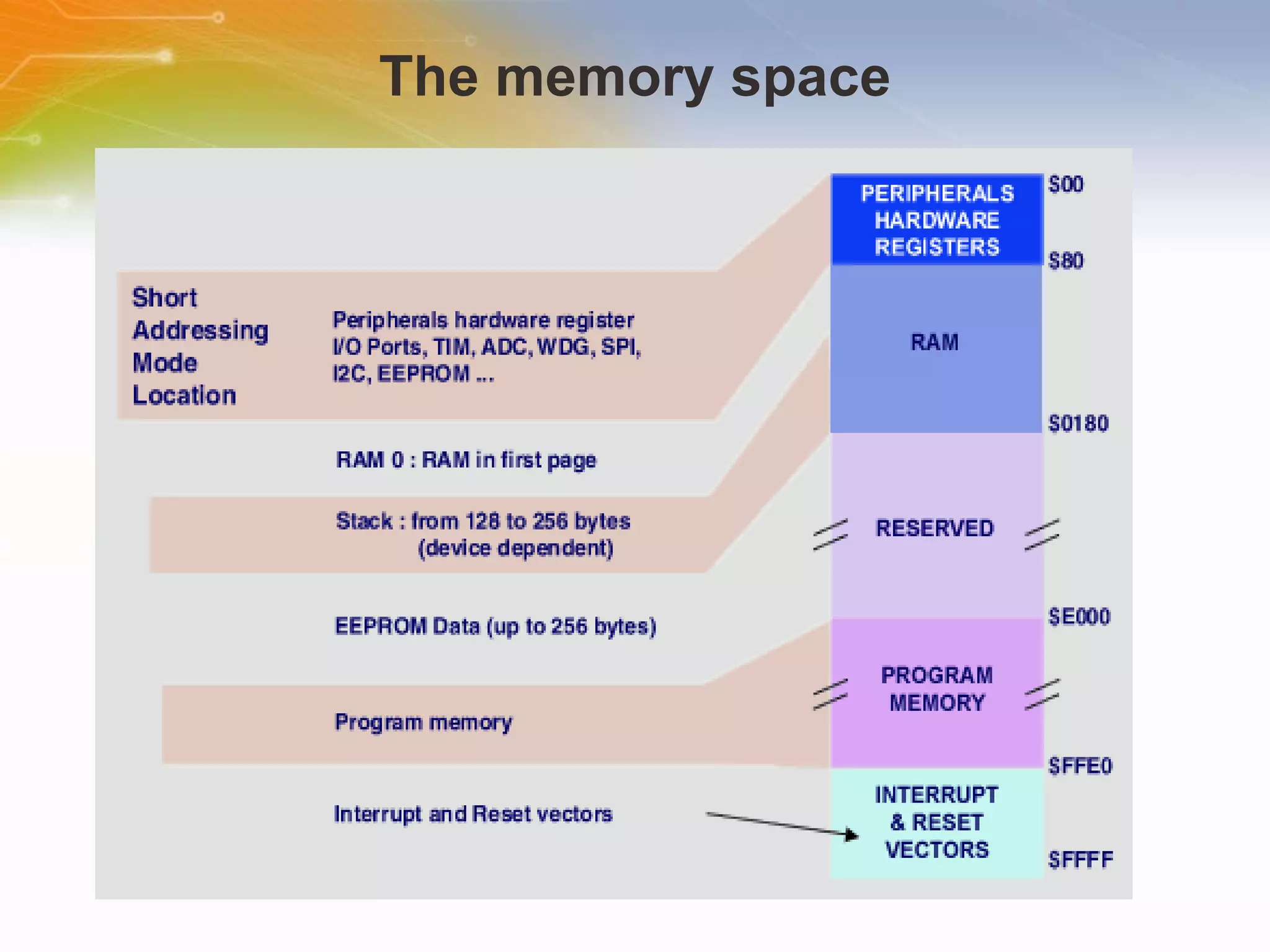 The memory space

Short Addressing Mode Location

Peripherals hardware register I/O Ports, TIM, ADC, WDG, SPI, I2C, EEPROM ...

RAM 0 : RAM in first page

Stack : from 128 to 256 bytes (device dependent)

EEPROM Data (up to 256 bytes)

Program memory

Interrupt and Reset vectors

PERIPHERALS HARDWARE REGISTERS

RAM

RESERVED

PROGRAM MEMORY

INTERRUPT & RESET VECTORS

$00
$80
$0180
$E000
$FFE0
$FFFF